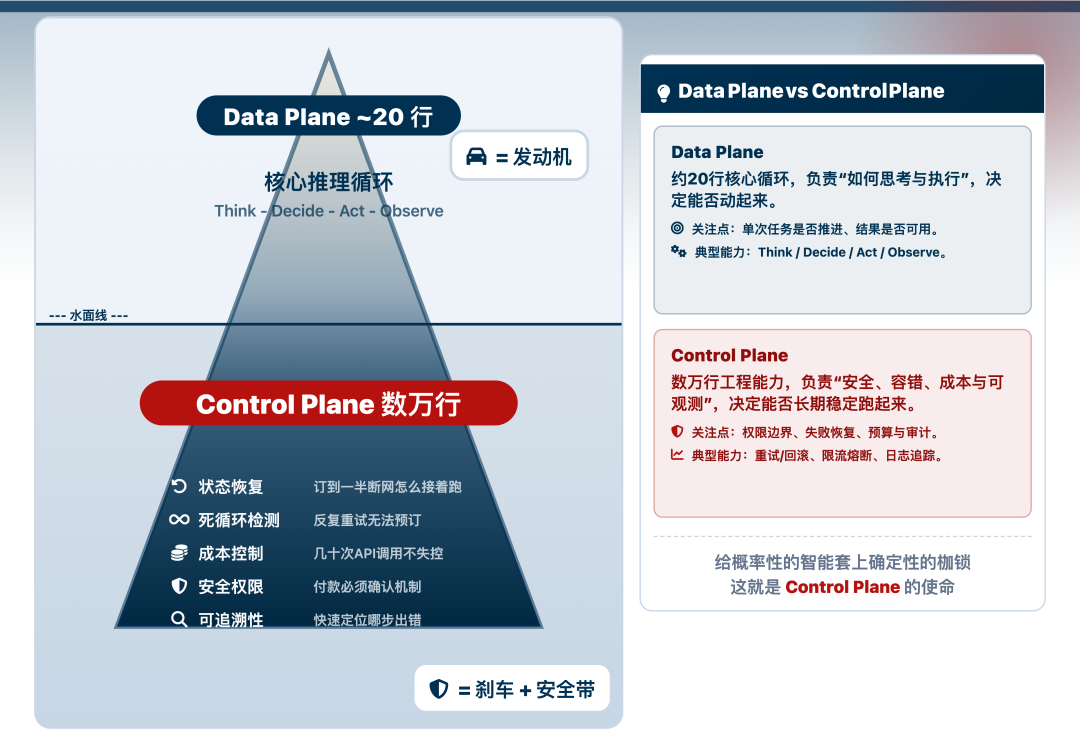 Data Plane ~20 行

= 发动机

核心推理循环

Think - Decide - Act - Observe

--- 水面线 ---

Control Plane 数万行

状态恢复 订到一半断网怎么接着跑

死循环检测 反复重试无法预订

成本控制 几十次API调用不失控

安全权限 付款必须确认机制

可追溯性 快速定位哪步出错

= 刹车 + 安全带

Data Plane vs Control Plane

Data Plane

约20行核心循环，负责“如何思考与执行”，决定能否动起来。

关注点：单次任务是否推进、结果是否可用。

典型能力：Think / Decide / Act / Observe。

Control Plane

数万行工程能力，负责“安全、容错、成本与可观测”，决定能否长期稳定跑起来。

关注点：权限边界、失败恢复、预算与审计。

典型能力：重试/回滚、限流熔断、日志追踪。

给概率性的智能套上确定性的枷锁
这就是 Control Plane 的使命